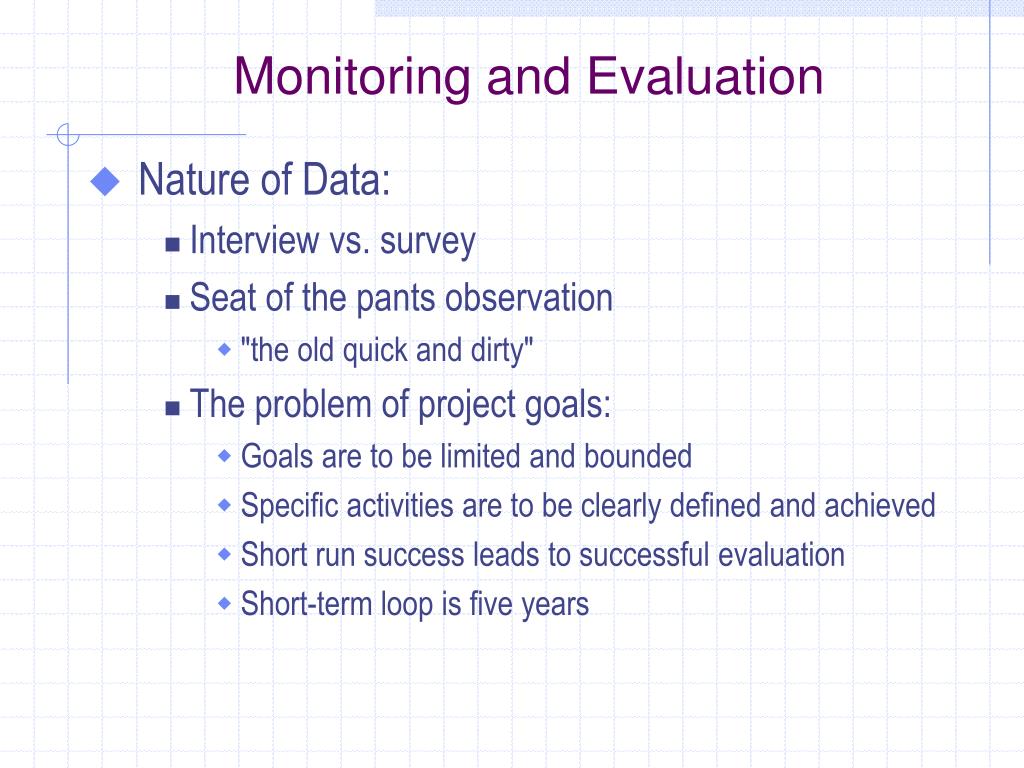 Monitoring and Evaluation

Nature of Data:

Interview vs. survey

Seat of the pants observation

"the old quick and dirty"

The problem of project goals:

Goals are to be limited and bounded

Specific activities are to be clearly defined and achieved

Short run success leads to successful evaluation

Short-term loop is five years